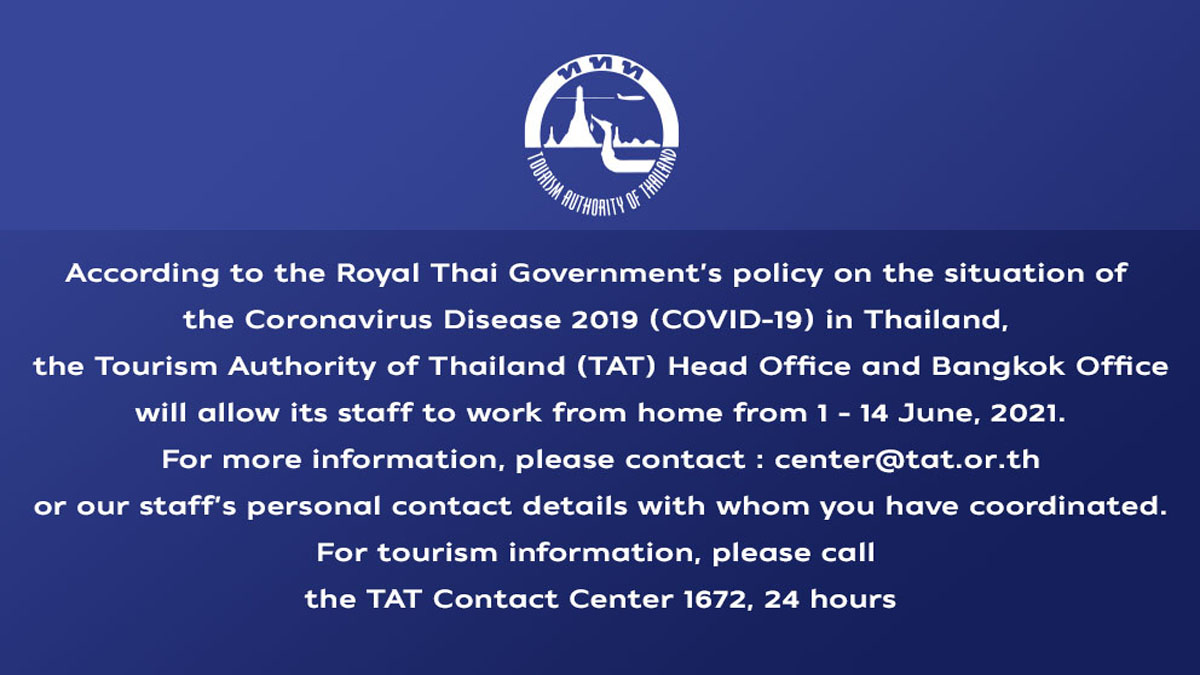 ททท

TOURISM AUTHORITY OF THAILAND

According to the Royal Thai Government's policy on the situation of the Coronavirus Disease 2019 (COVID-19) in Thailand, the Tourism Authority of Thailand (TAT) Head Office and Bangkok Office will allow its staff to work from home from 1 - 14 June, 2021.
For more information, please contact : center@tat.or.th or our staff's personal contact details with whom you have coordinated.
For tourism information, please call the TAT Contact Center 1672, 24 hours